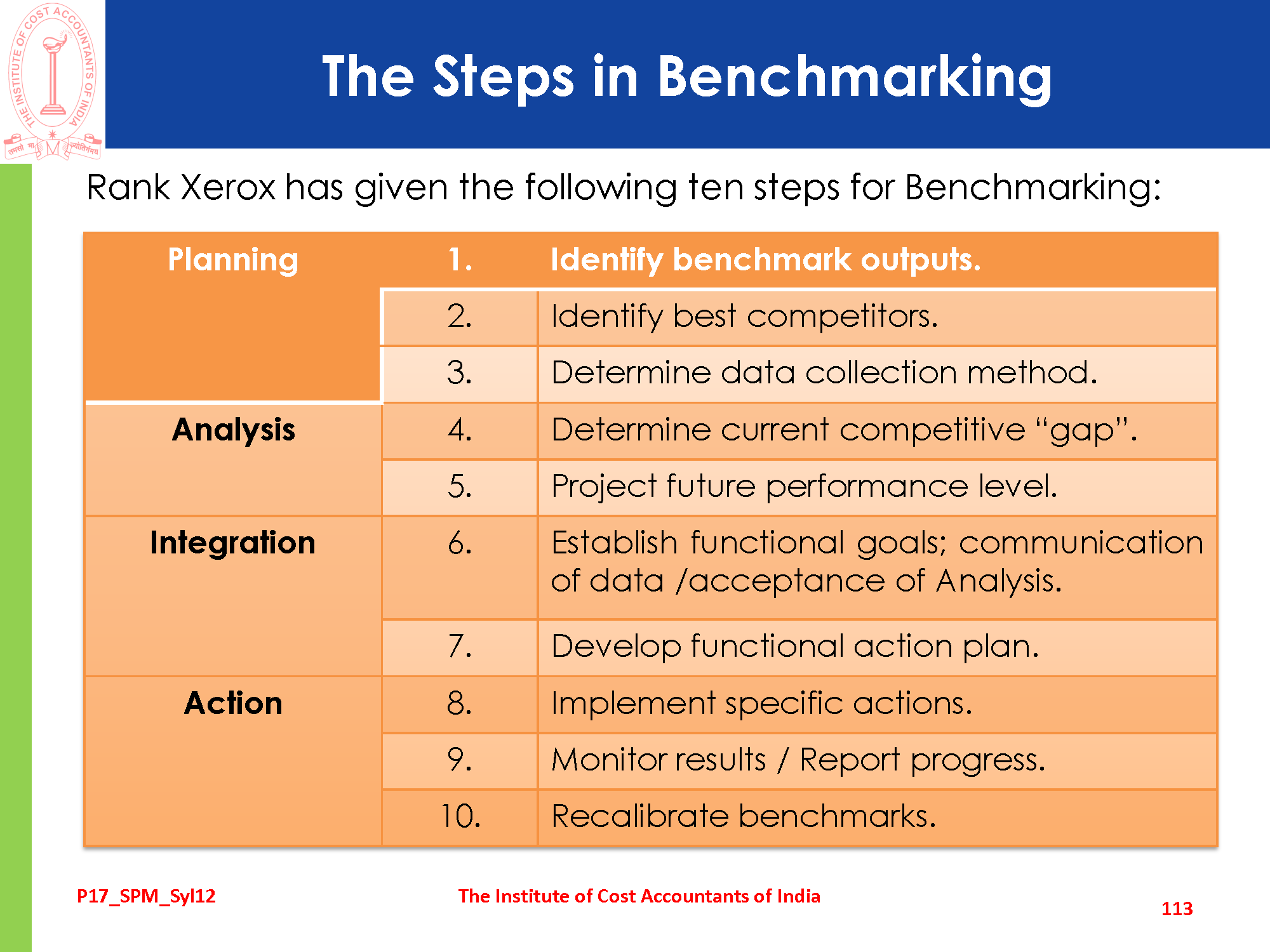 THE INSTITUTE OF COST ACCOUNTANTS OF INDIA

तमसो मा ज्योतिर्गमय

The Steps in Benchmarking

Rank Xerox has given the following ten steps for Benchmarking:

| Planning | 1. | Identify benchmark outputs. |
|---|---|---|
| | 2. | Identify best competitors. |
| | 3. | Determine data collection method. |
| Analysis | 4. | Determine current competitive “gap”. |
| | 5. | Project future performance level. |
| Integration | 6. | Establish functional goals; communication of data /acceptance of Analysis. |
| | 7. | Develop functional action plan. |
| Action | 8. | Implement specific actions. |
| | 9. | Monitor results / Report progress. |
| | 10. | Recalibrate benchmarks. |

P17_SPM_Syl12

The Institute of Cost Accountants of India

113